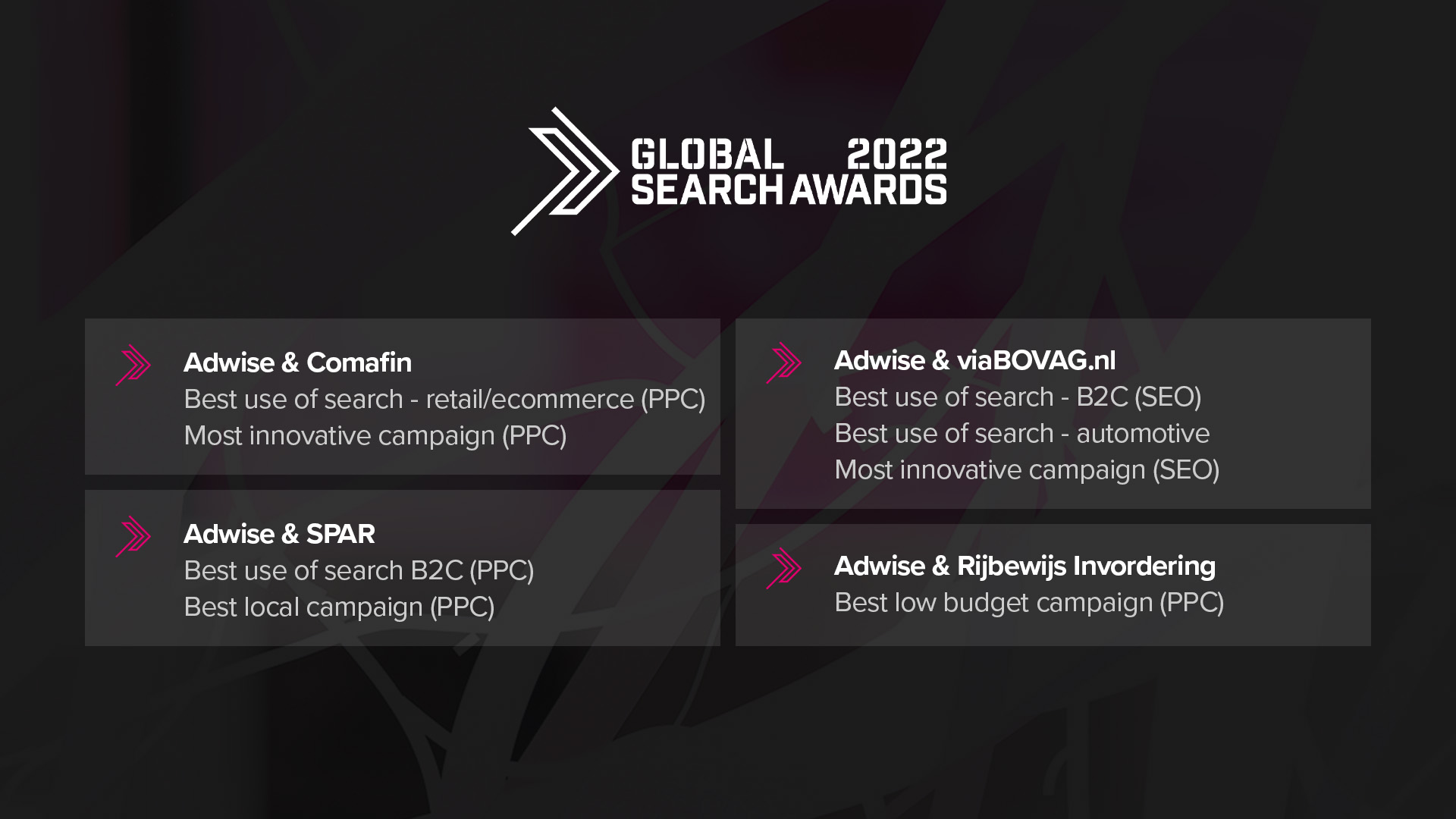 GLOBAL 2022
SEARCH AWARDS

Adwise & Comafin
Best use of search - retail/ecommerce (PPC)
Most innovative campaign (PPC)

Adwise & SPAR
Best use of search B2C (PPC)
Best local campaign (PPC)

Adwise & viaBOVAG.nl
Best use of search - B2C (SEO)
Best use of search - automotive
Most innovative campaign (SEO)

Adwise & Rijbewijs Invordering
Best low budget campaign (PPC)